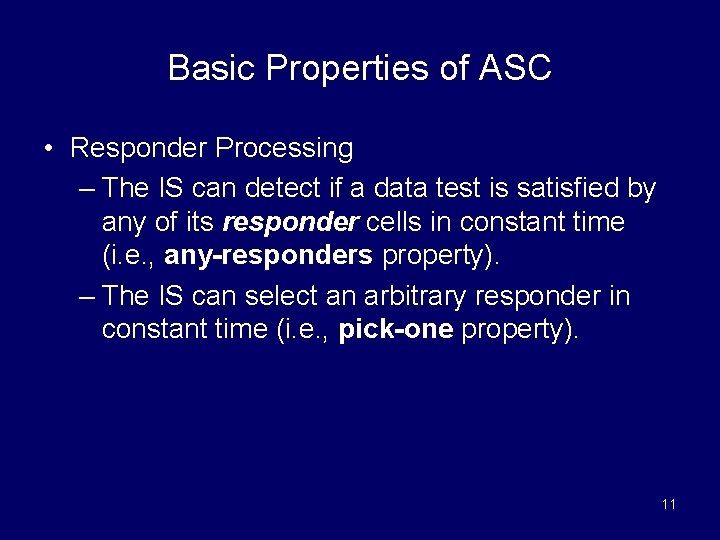 Basic Properties of ASC

• Responder Processing
– The IS can detect if a data test is satisfied by any of its responder cells in constant time (i.e., any-responders property).
– The IS can select an arbitrary responder in constant time (i.e., pick-one property).

11